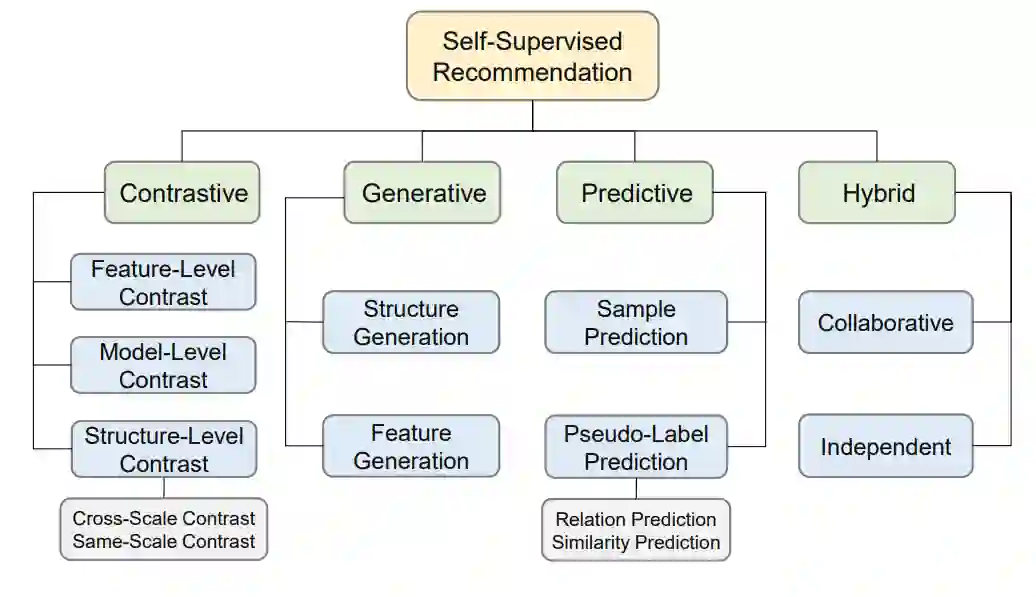 Self-Supervised Recommendation

Contrastive

Feature-Level Contrast

Model-Level Contrast

Structure-Level Contrast

Cross-Scale Contrast
Same-Scale Contrast

Generative

Structure Generation

Feature Generation

Predictive

Sample Prediction

Pseudo-Label Prediction

Relation Prediction
Similarity Prediction

Hybrid

Collaborative

Independent